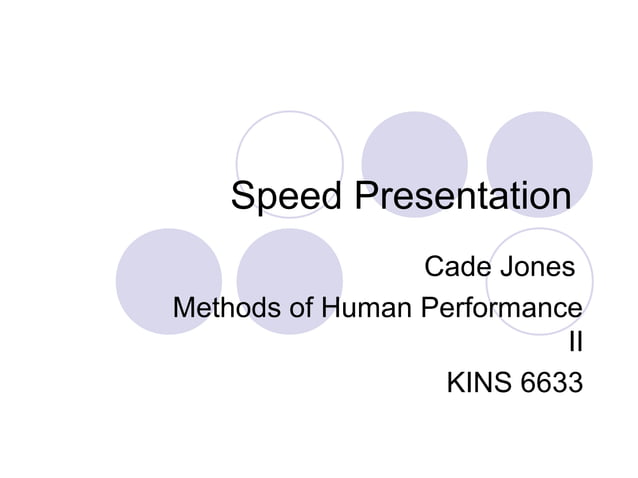 Speed Presentation

Cade Jones
Methods of Human Performance II
KINS 6633